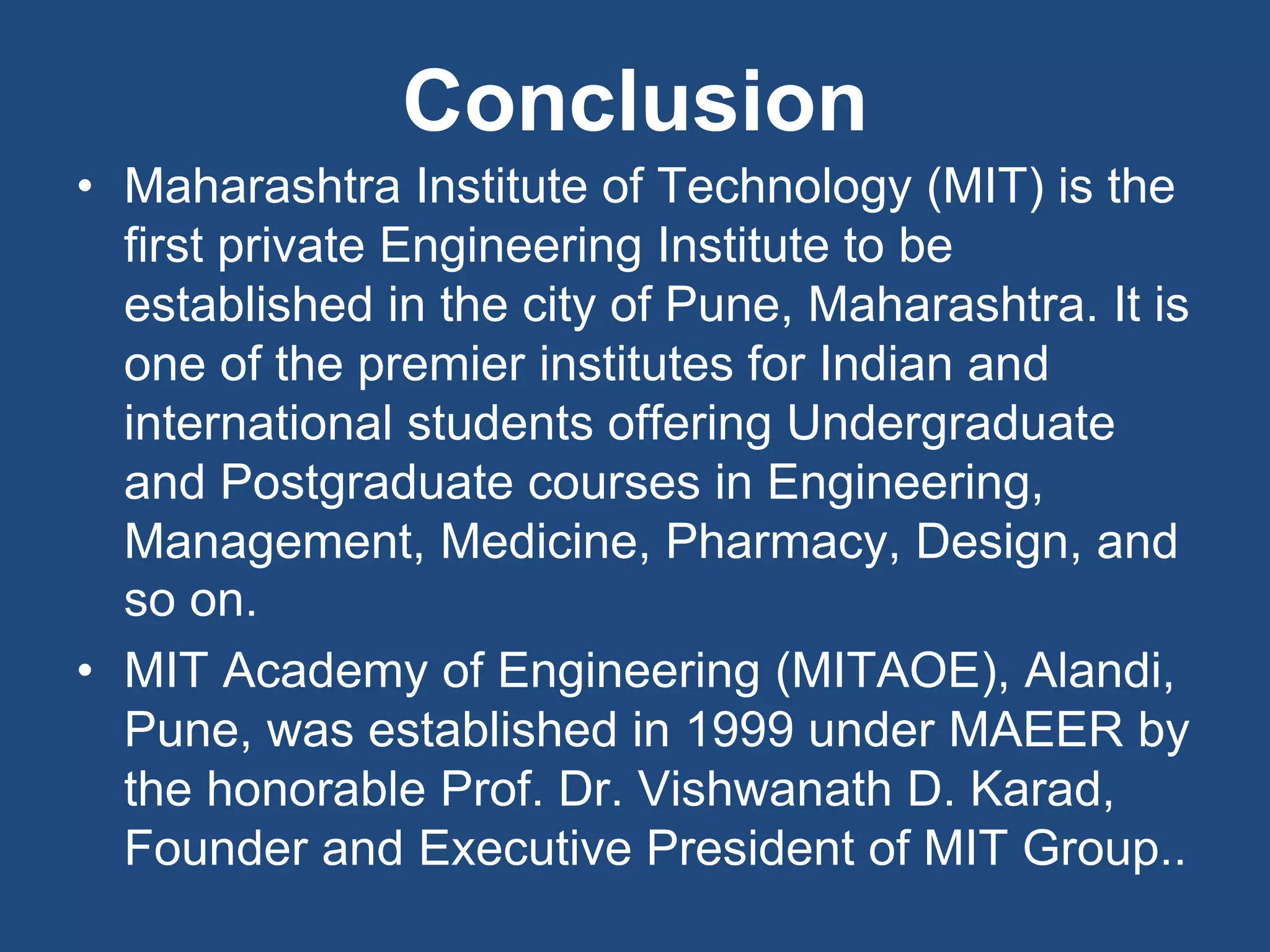 Conclusion

• Maharashtra Institute of Technology (MIT) is the first private Engineering Institute to be established in the city of Pune, Maharashtra. It is one of the premier institutes for Indian and international students offering Undergraduate and Postgraduate courses in Engineering, Management, Medicine, Pharmacy, Design, and so on.

• MIT Academy of Engineering (MITAOE), Alandi, Pune, was established in 1999 under MAEER by the honorable Prof. Dr. Vishwanath D. Karad, Founder and Executive President of MIT Group..